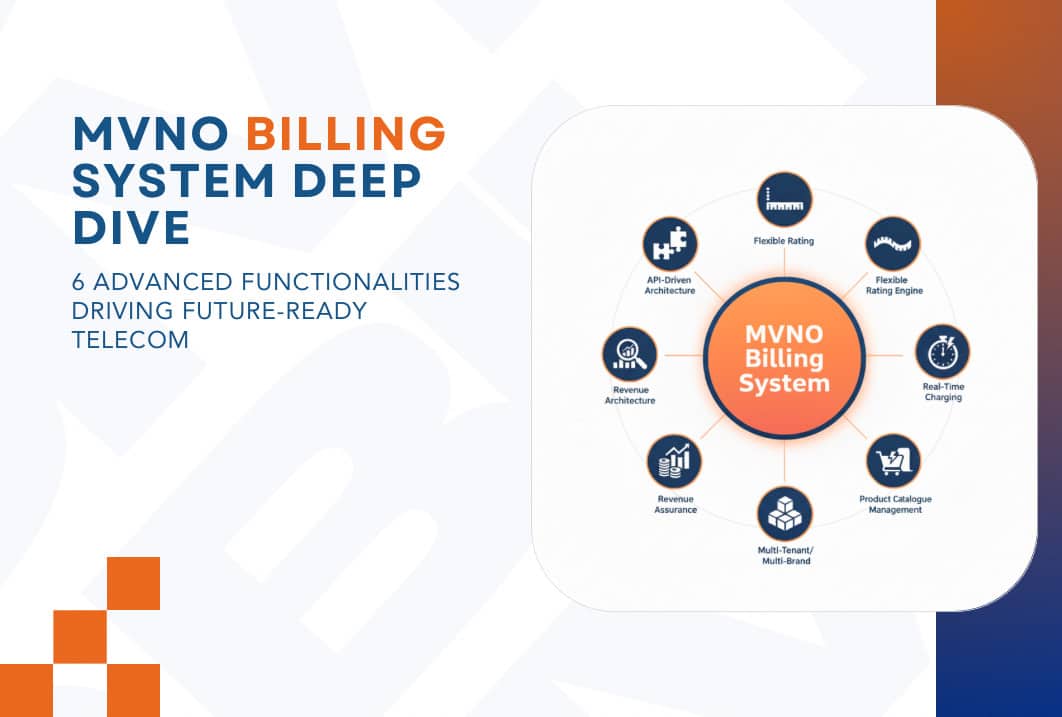 MVNO BILLING SYSTEM DEEP DIVE

6 ADVANCED FUNCTIONALITIES DRIVING FUTURE-READY TELECOM

MVNO Billing System

Flexible Rating

Flexible Rating Engine

Real-Time Charging

Product Catalogue Management

Multi-Tenant/ Multi-Brand

Revenue Assurance

Revenue Architecture

API-Driven Architecture